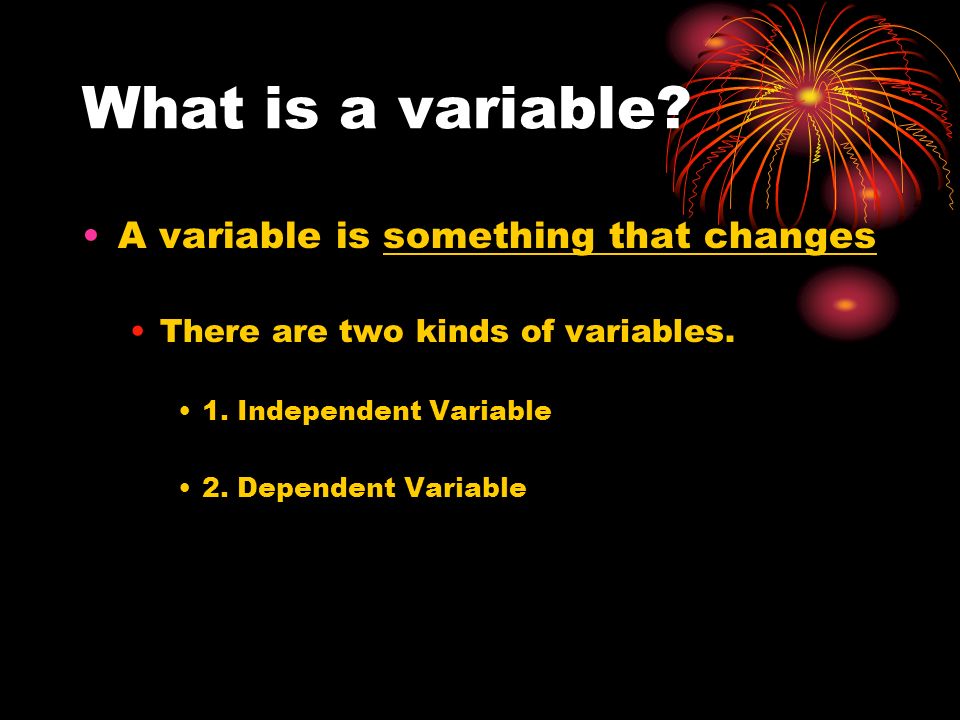 What is a variable?

• A variable is something that changes

• There are two kinds of variables.

• 1. Independent Variable

• 2. Dependent Variable